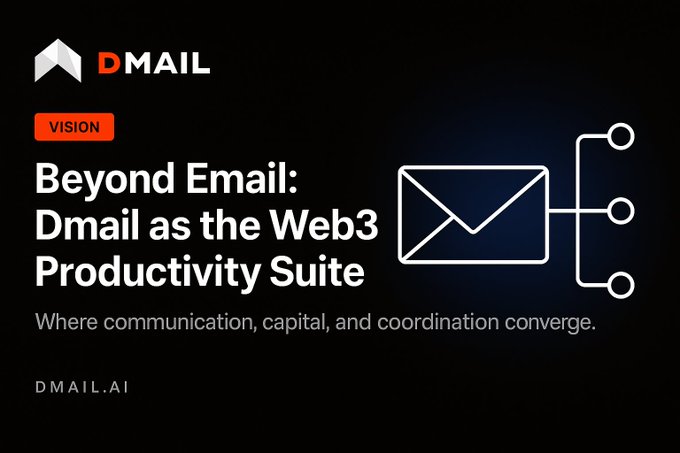 DMAIL

VISION

Beyond Email: Dmail as the Web3 Productivity Suite

Where communication, capital, and coordination converge.

DMAIL.AI